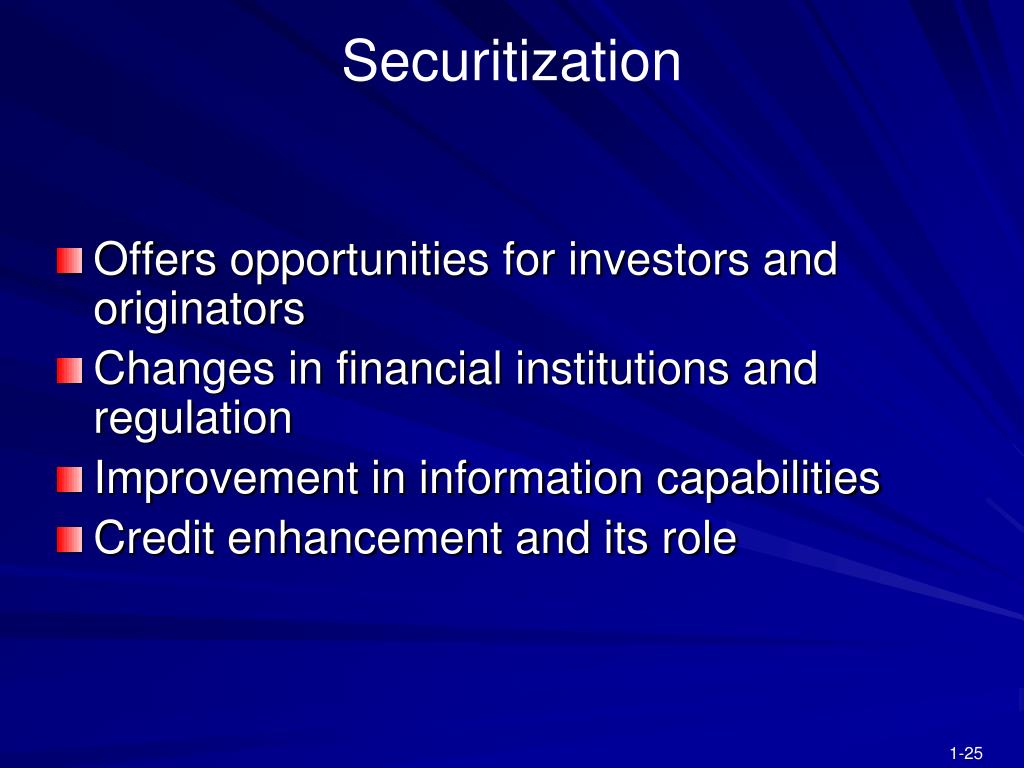 Securitization

Offers opportunities for investors and originators

Changes in financial institutions and regulation

Improvement in information capabilities

Credit enhancement and its role

1-25